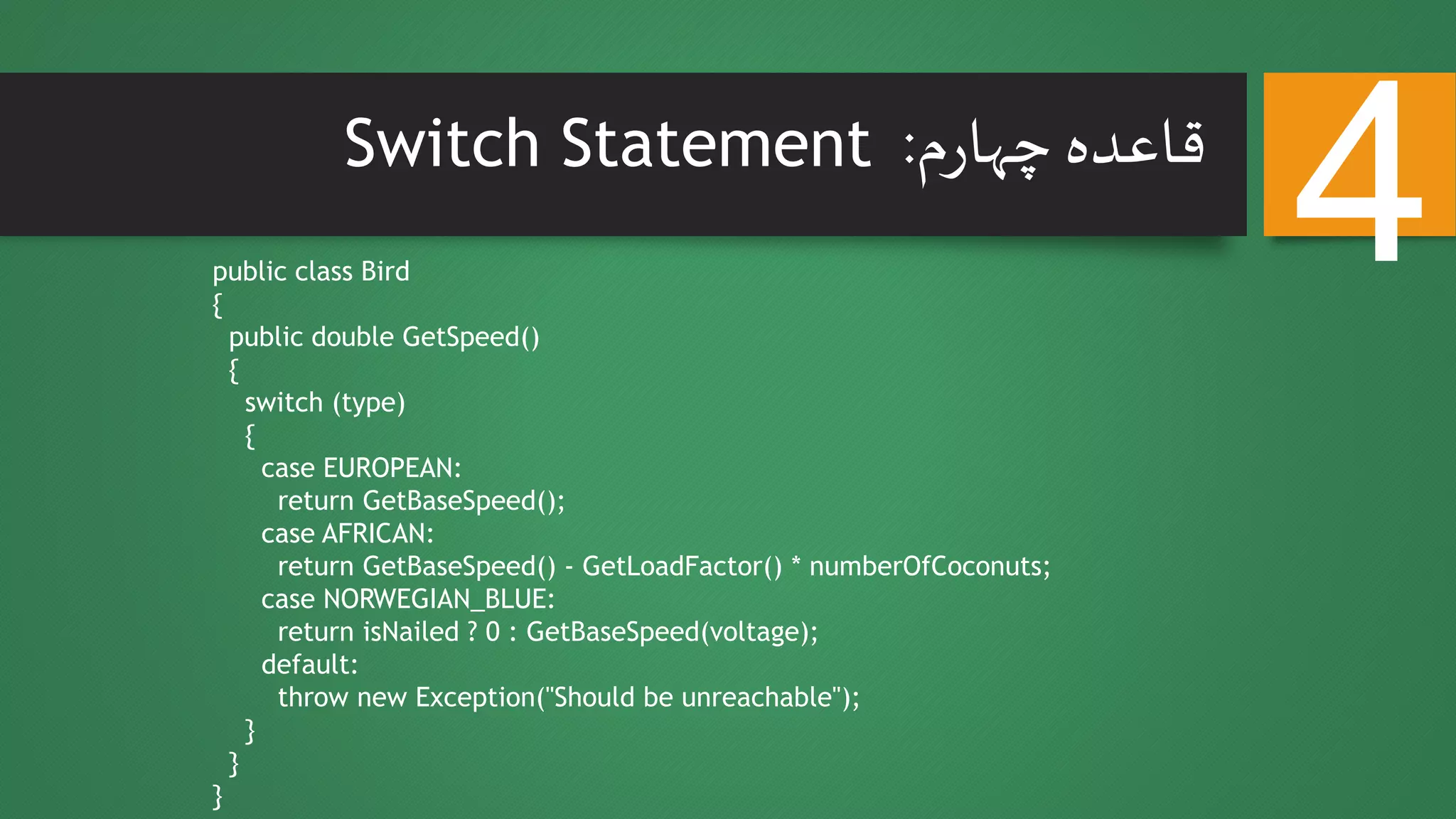 قاعده چهارم: Switch Statement

4

public class Bird
{
  public double GetSpeed()
  {
    switch (type)
    {
      case EUROPEAN:
        return GetBaseSpeed();
      case AFRICAN:
        return GetBaseSpeed() - GetLoadFactor() * numberOfCoconuts;
      case NORWEGIAN_BLUE:
        return isNailed ? 0 : GetBaseSpeed(voltage);
      default:
        throw new Exception("Should be unreachable");
    }
  }
}